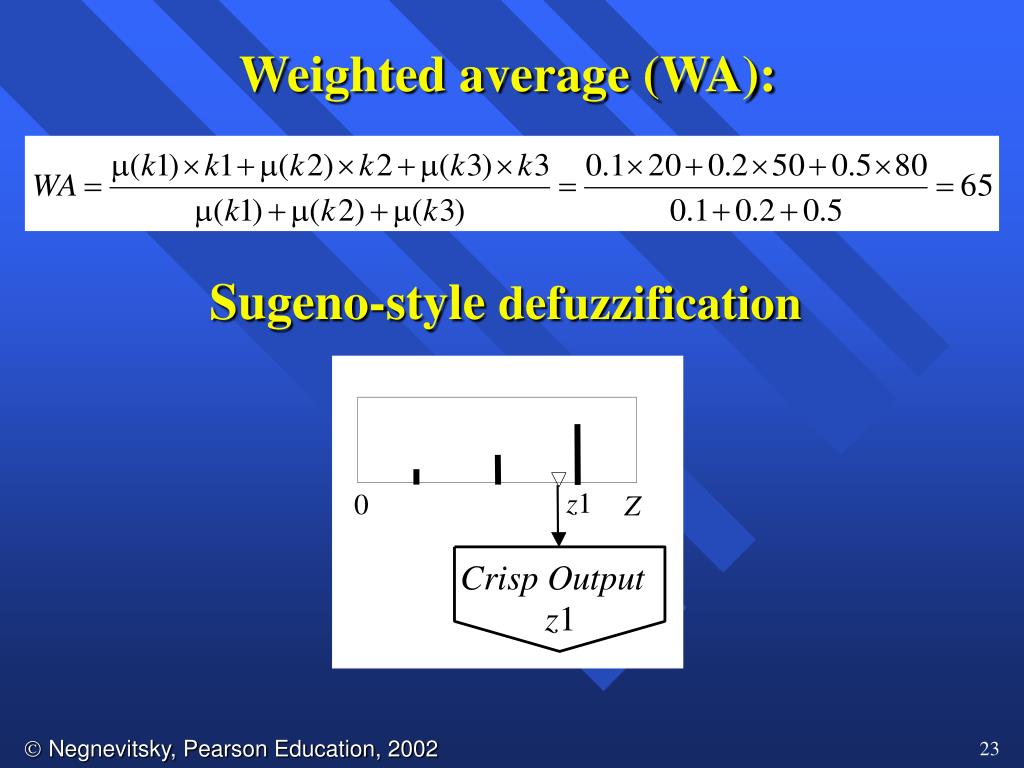 Weighted average (WA):

$WA = \frac{\mu(k1) \times k1 + \mu(k2) \times k2 + \mu(k3) \times k3}{\mu(k1) + \mu(k2) + \mu(k3)} = \frac{0.1 \times 20 + 0.2 \times 50 + 0.5 \times 80}{0.1 + 0.2 + 0.5} = 65$

Sugeno-style defuzzification

0

$z1$

$Z$

Crisp Output
$z1$

© Negnevitsky, Pearson Education, 2002

23